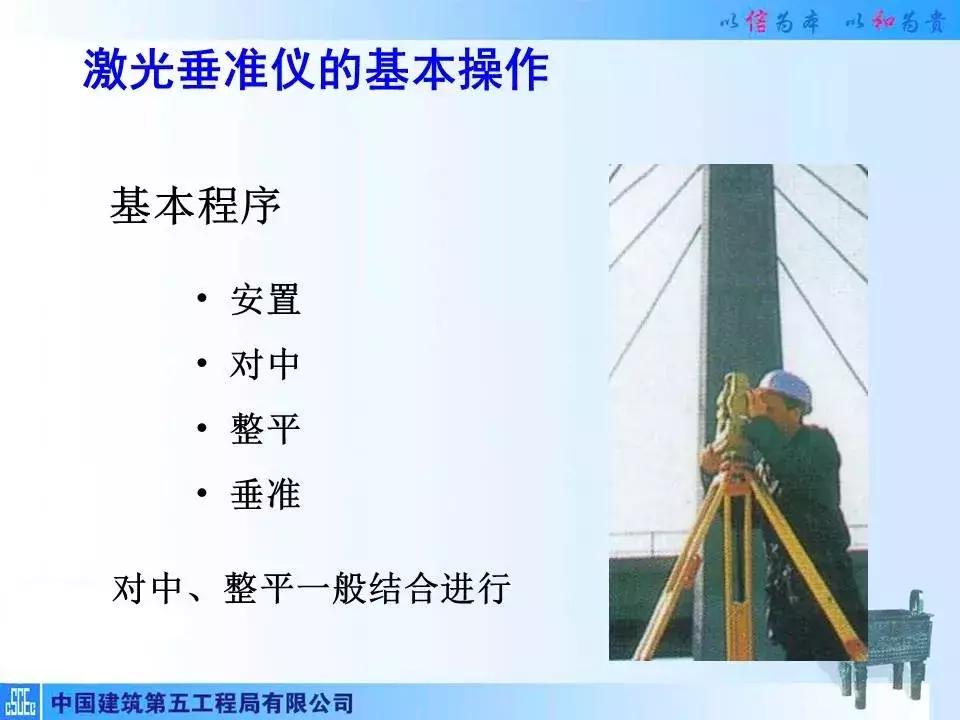 以信为本 以和为贵

激光垂准仪的基本操作

基本程序

• 安置
• 对中
• 整平
• 垂准

对中、整平一般结合进行

CSCEC 中国建筑第五工程局有限公司